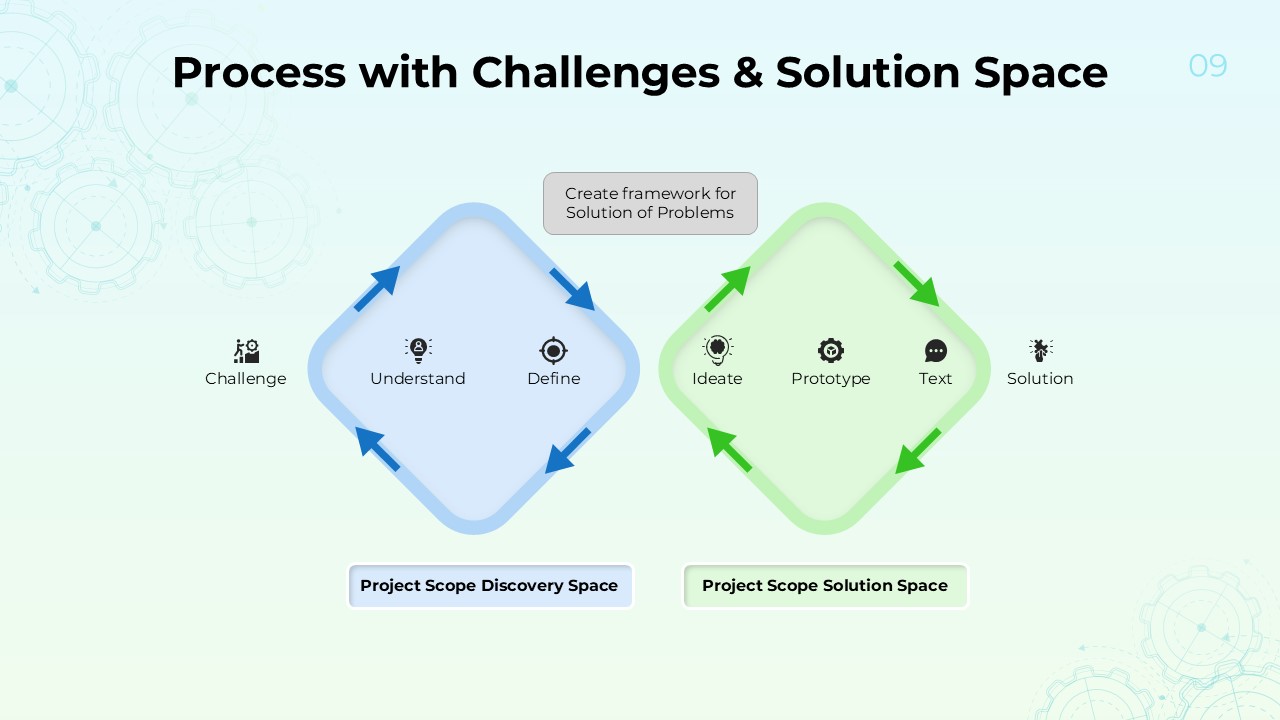 Process with Challenges & Solution Space

09

Create framework for Solution of Problems

Challenge

Understand

Define

Ideate

Prototype

Text

Solution

Project Scope Discovery Space

Project Scope Solution Space